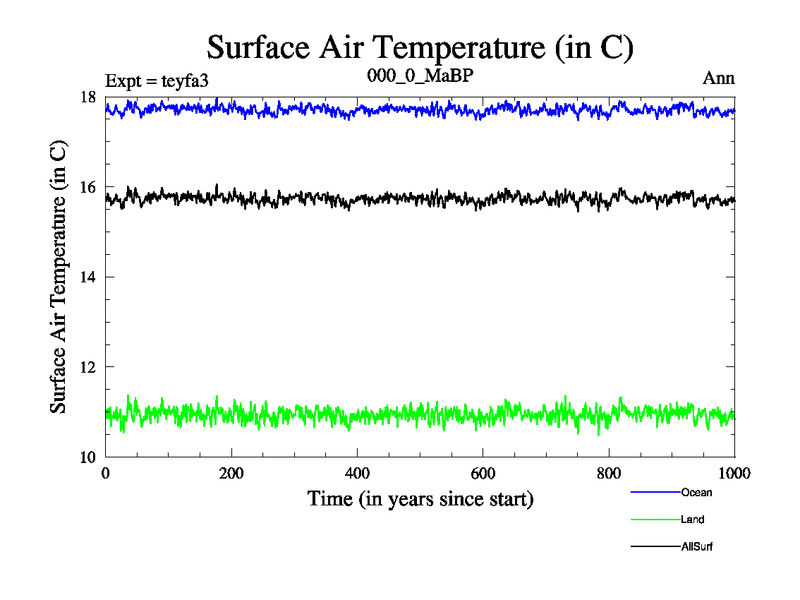 Surface Air Temperature (in C)

Expt = teyfa3
000_0_MaBP
Ann

Surface Air Temperature (in C)

18
16
14
12
10

0
200
400
600
800
1000

Time (in years since start)

Ocean
Land
AllSurf